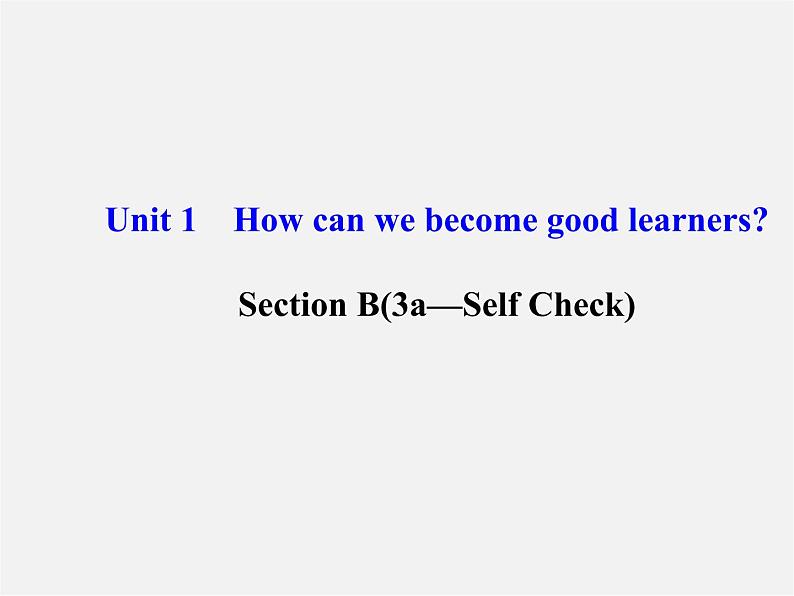 Unit 1 How can we become good learners?

Section B(3a—Self Check)